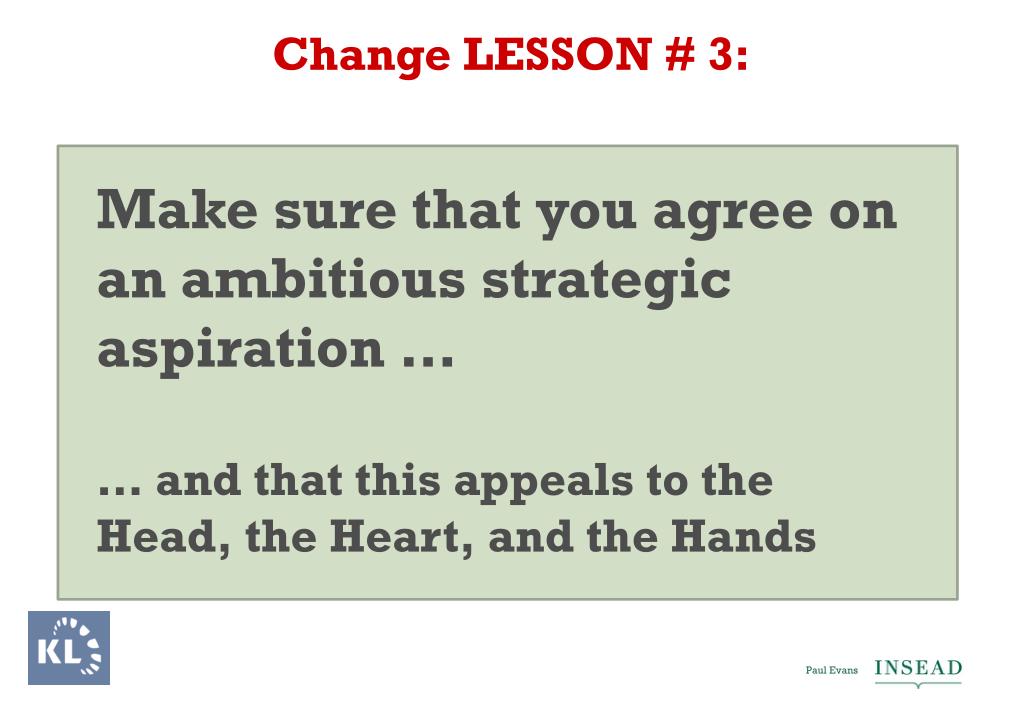 Change LESSON # 3:

Make sure that you agree on an ambitious strategic aspiration …

… and that this appeals to the Head, the Heart, and the Hands

KL

Paul Evans INSEAD